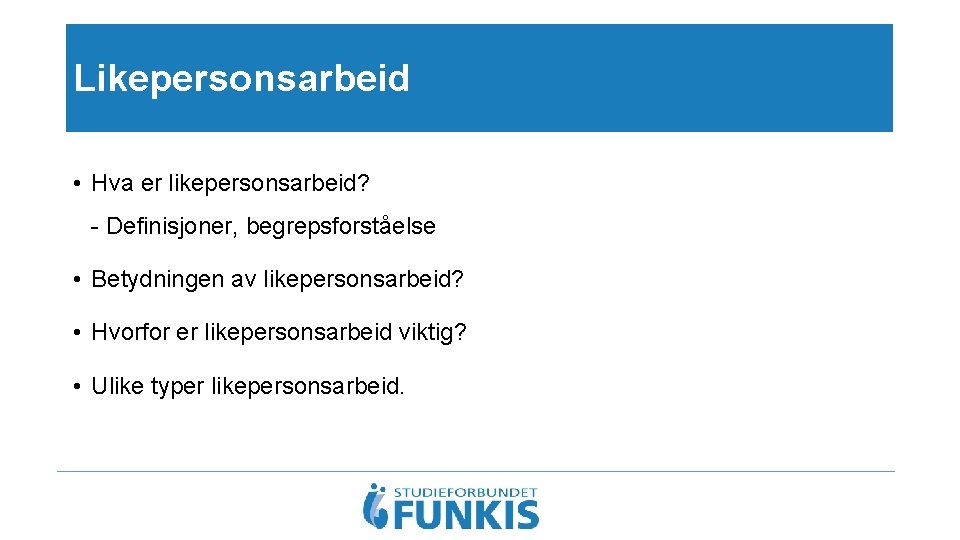 Likepersonsarbeid

• Hva er likepersonsarbeid?

- Definisjoner, begrepsforståelse

• Betydningen av likepersonsarbeid?

• Hvorfor er likepersonsarbeid viktig?

• Ulike typer likepersonsarbeid.

STUDIEFORBUNDET
FUNKIS